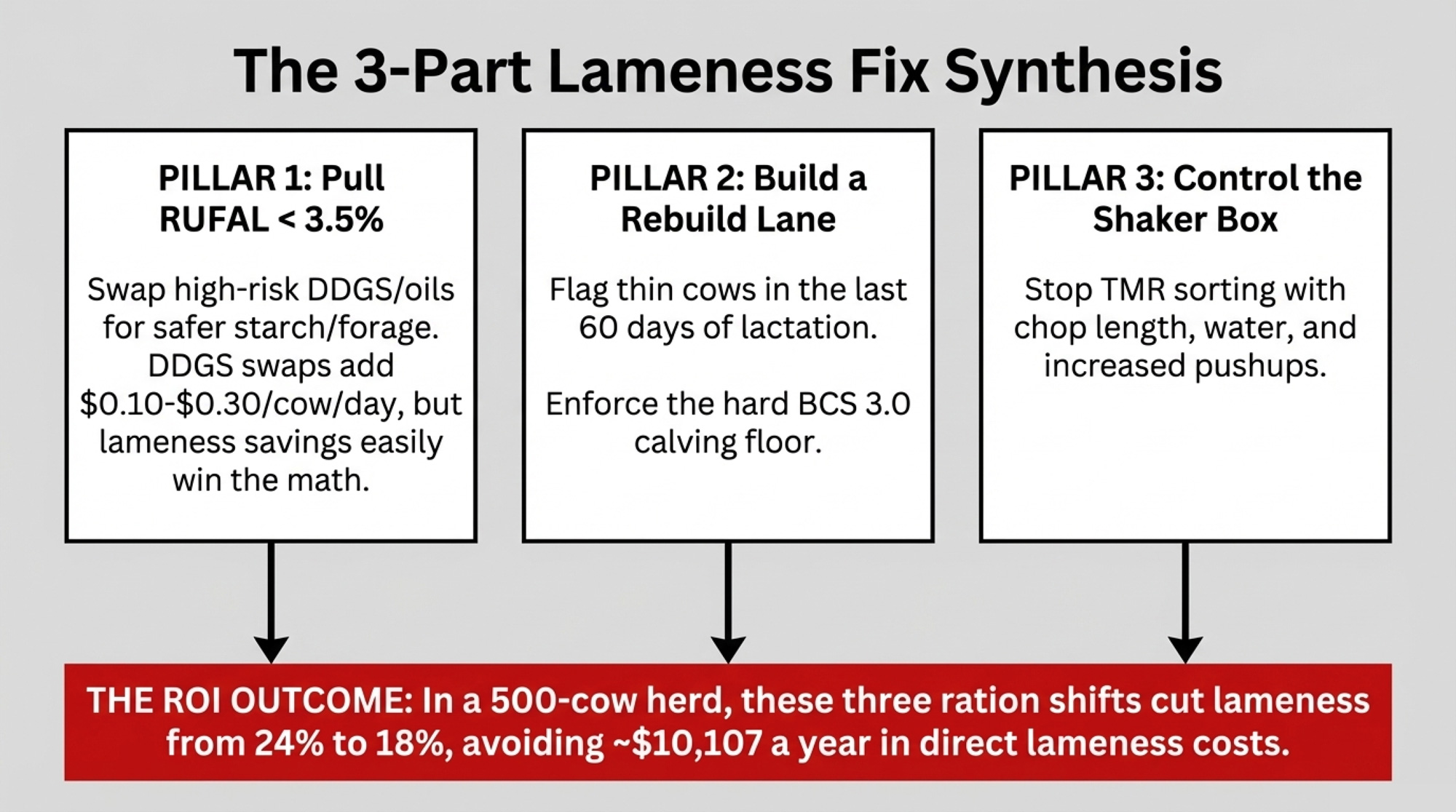 The 3-Part Lameness Fix Synthesis

PILLAR 1: Pull RUFAL < 3.5%

Swap high-risk DDGS/oils for safer starch/forage. DDGS swaps add \$0.10-\$0.30/cow/day, but lameness savings easily win the math.

PILLAR 2: Build a Rebuild Lane

Flag thin cows in the last 60 days of lactation.

Enforce the hard BCS 3.0 calving floor.

PILLAR 3: Control the Shaker Box

Stop TMR sorting with chop length, water, and increased pushups.

THE ROI OUTCOME: In a 500-cow herd, these three ration shifts cut lameness from 24% to 18%, avoiding ~\$10,107 a year in direct lameness costs.